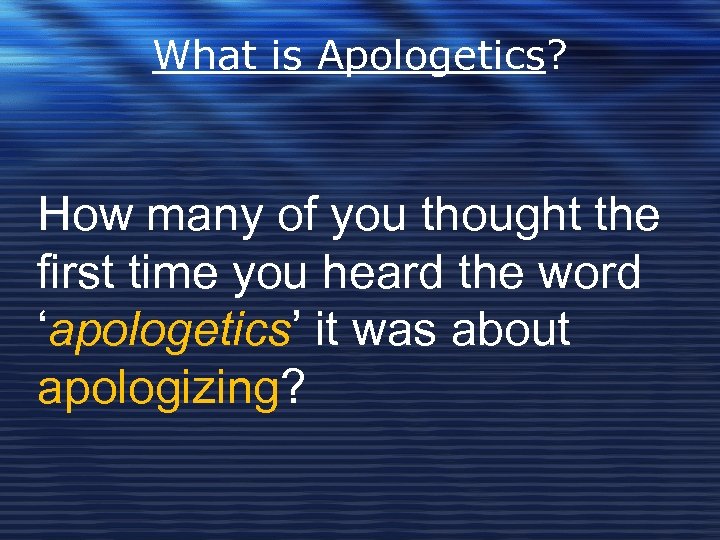 What is Apologetics?

How many of you thought the first time you heard the word ‘apologetics’ it was about apologizing?